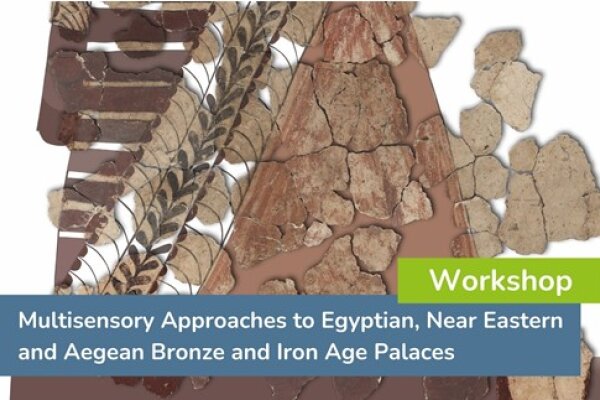 Workshop

Multisensory Approaches to Egyptian, Near Eastern and Aegean Bronze and Iron Age Palaces